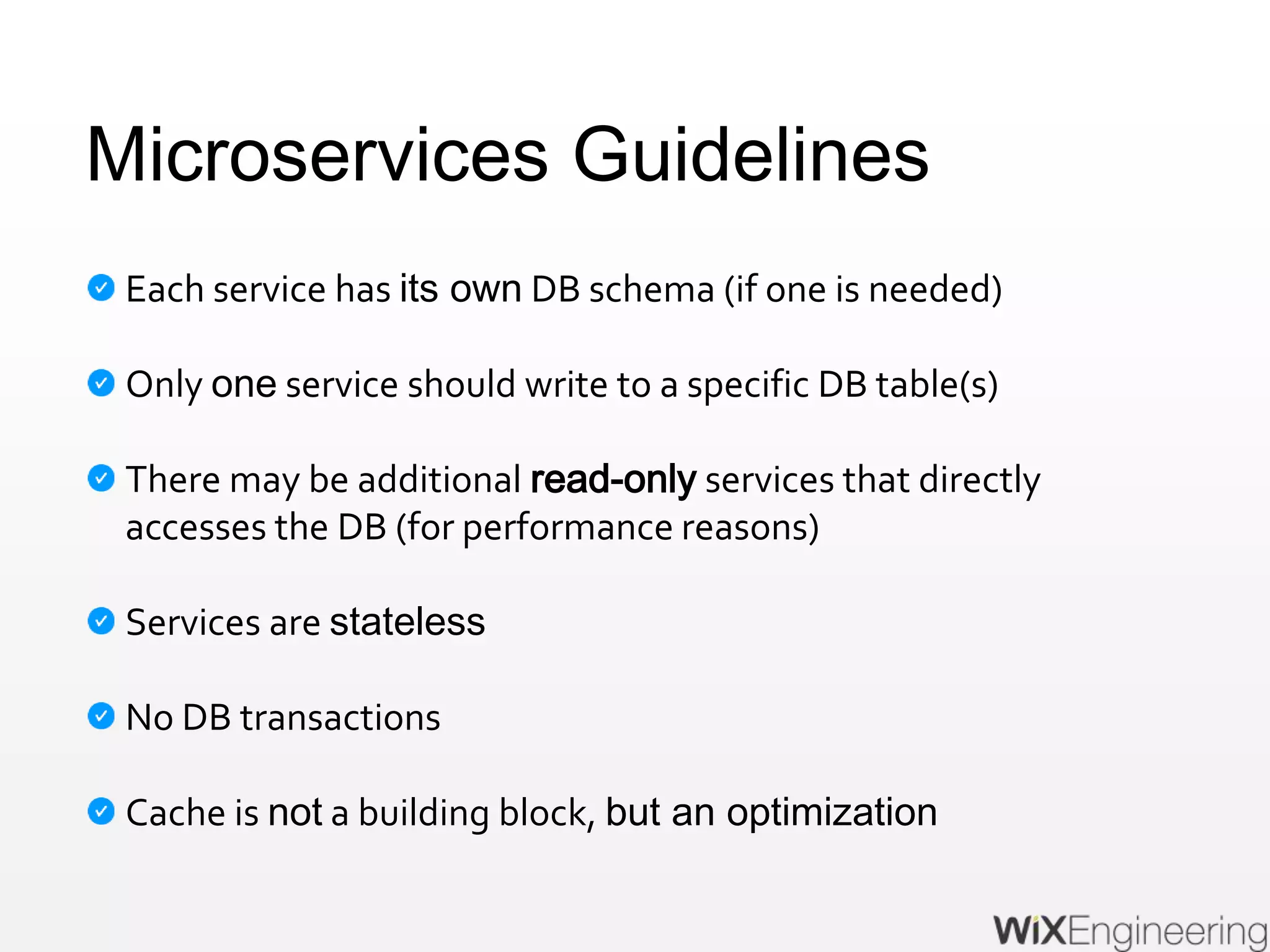 Microservices Guidelines

Each service has its own DB schema (if one is needed)

Only one service should write to a specific DB table(s)

There may be additional read-only services that directly accesses the DB (for performance reasons)

Services are stateless

No DB transactions

Cache is not a building block, but an optimization

WiXEngineering